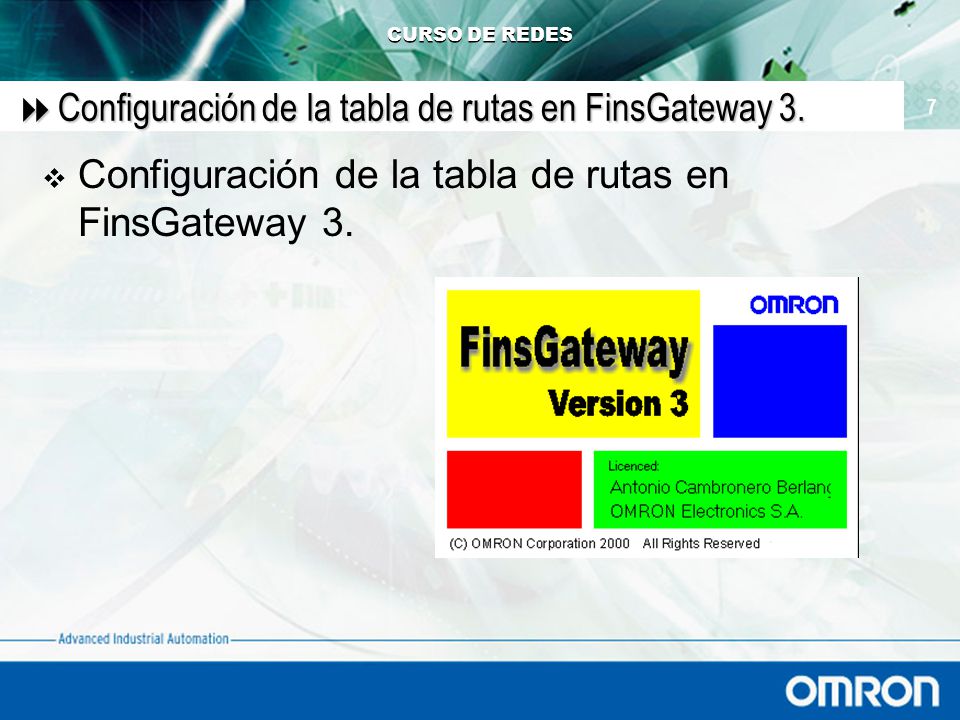 CURSO DE REDES

Configuración de la tabla de rutas en FinsGateway 3.

7

Configuración de la tabla de rutas en FinsGateway 3.

OMRON

FinsGateway
Version 3

Licenced:
Antonio Cambronero Berlang
OMRON Electronics S.A.

(C) OMRON Corporation 2000 All Rights Reserved

Advanced Industrial Automation

OMRON